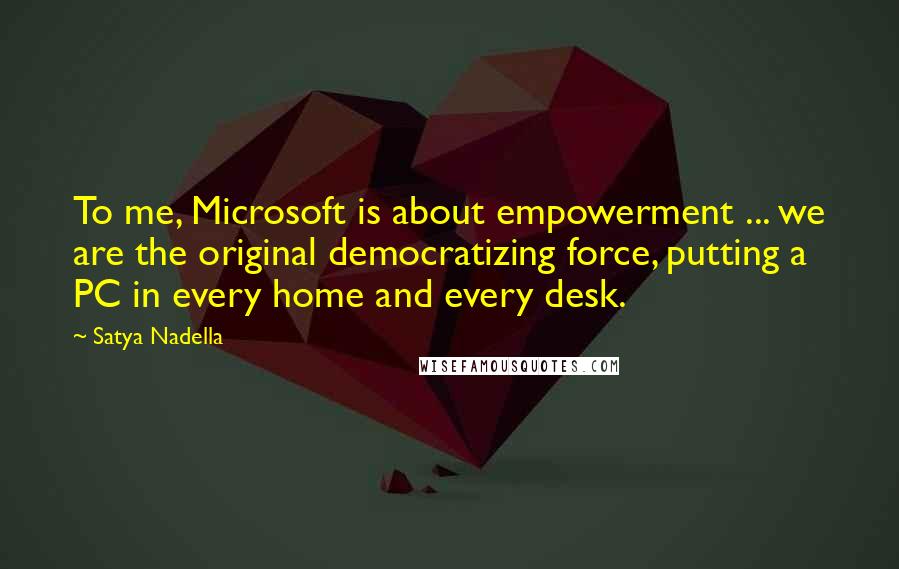 To me, Microsoft is about empowerment ... we are the original democratizing force, putting a PC in every home and every desk.

~ Satya Nadella

WISEFAMOUSQUOTES.COM